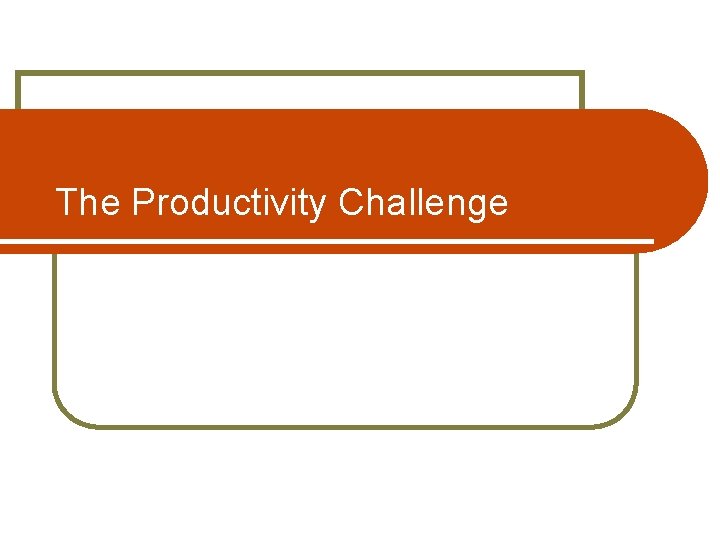 The Productivity Challenge